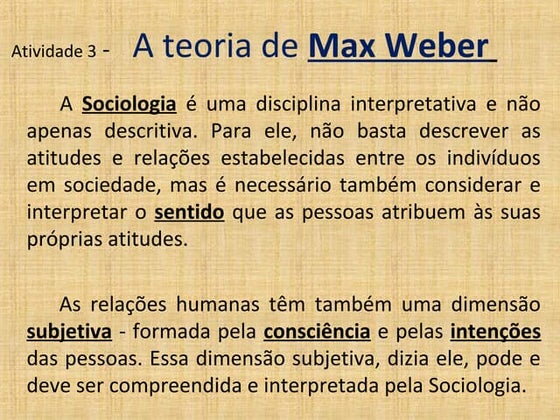 Atividade 3 - A teoria de Max Weber

A Sociologia é uma disciplina interpretativa e não apenas descritiva. Para ele, não basta descrever as atitudes e relações estabelecidas entre os indivíduos em sociedade, mas é necessário também considerar e interpretar o sentido que as pessoas atribuem às suas próprias atitudes.

As relações humanas têm também uma dimensão subjetiva - formada pela consciência e pelas intenções das pessoas. Essa dimensão subjetiva, dizia ele, pode e deve ser compreendida e interpretada pela Sociologia.